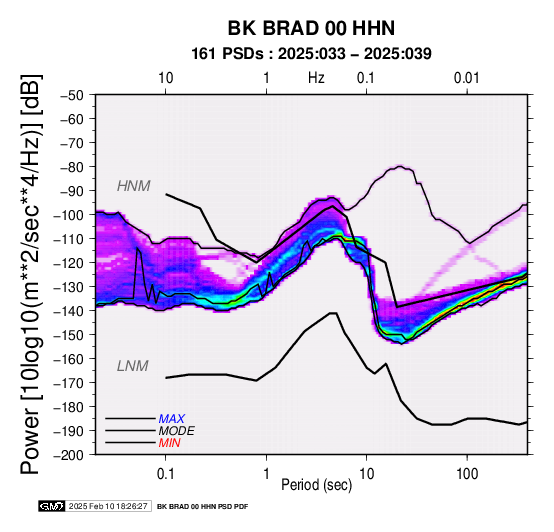 BK BRAD 00 HHN
161 PSDs : 2025:033 – 2025:039

10
1
Hz
0.1
0.01

Power [10log10(m**2/sec**4/Hz)] [dB]

−50
−60
−70
−80
−90
−100
−110
−120
−130
−140
−150
−160
−170
−180
−190
−200

HNM
LNM

MAX
MODE
MIN

0.1
1
10
100
Period (sec)

GMT 2025 Feb 10 18:26:27 BK BRAD 00 HHN PSD PDF